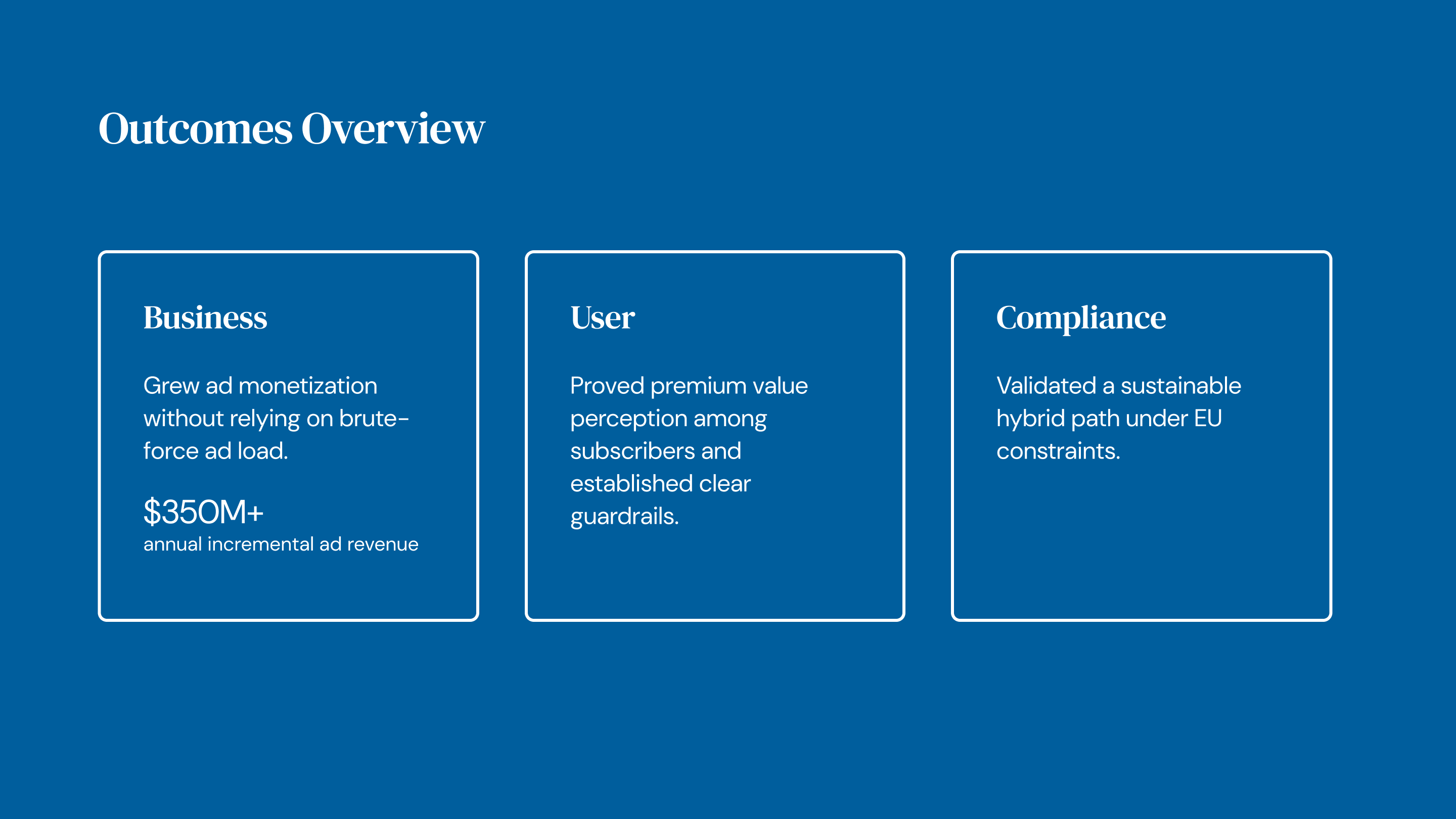 Outcomes Overview

Business

Grew ad monetization without relying on brute-force ad load.

$350M+
annual incremental ad revenue

User

Proved premium value perception among subscribers and established clear guardrails.

Compliance

Validated a sustainable hybrid path under EU constraints.